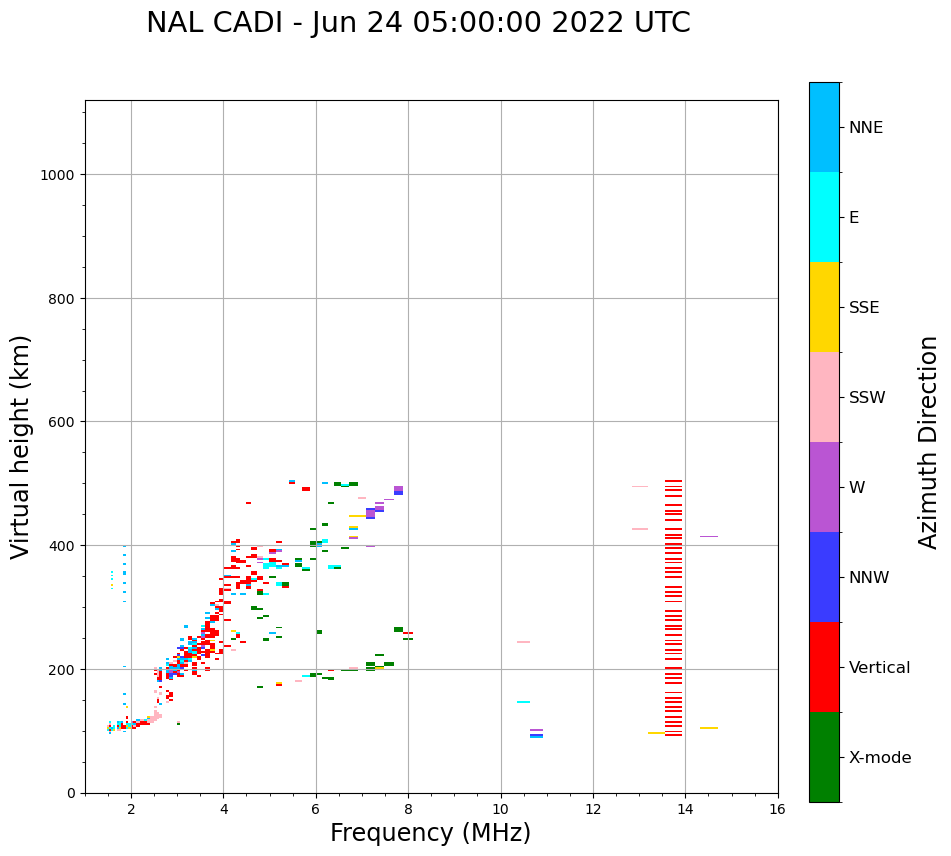 NAL CADI - Jun 24 05:00:00 2022 UTC

Virtual height (km)

1000
800
600
400
200
0

2
4
6
8
10
12
14
16

Frequency (MHz)

NNE
E
SSE
SSW
W
NNW
Vertical
X-mode

Azimuth Direction